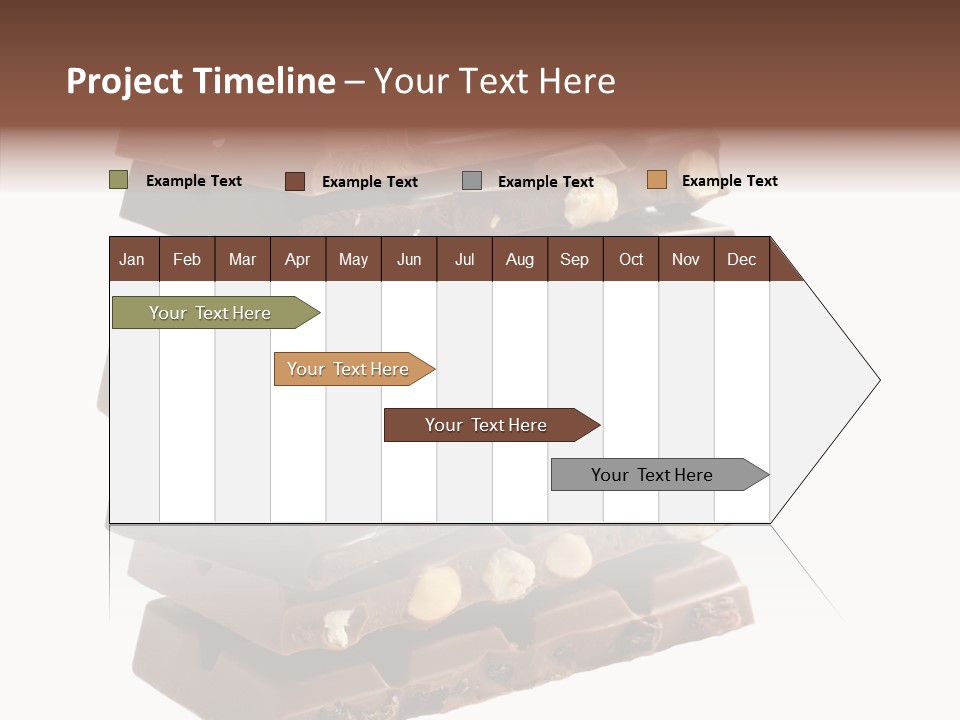 Project Timeline – Your Text Here

Example Text
Example Text
Example Text
Example Text

| Jan | Feb | Mar | Apr | May | Jun | Jul | Aug | Sep | Oct | Nov | Dec |
|---|---|---|---|---|---|---|---|---|---|---|---|

Your Text Here

Your Text Here

Your Text Here

Your Text Here